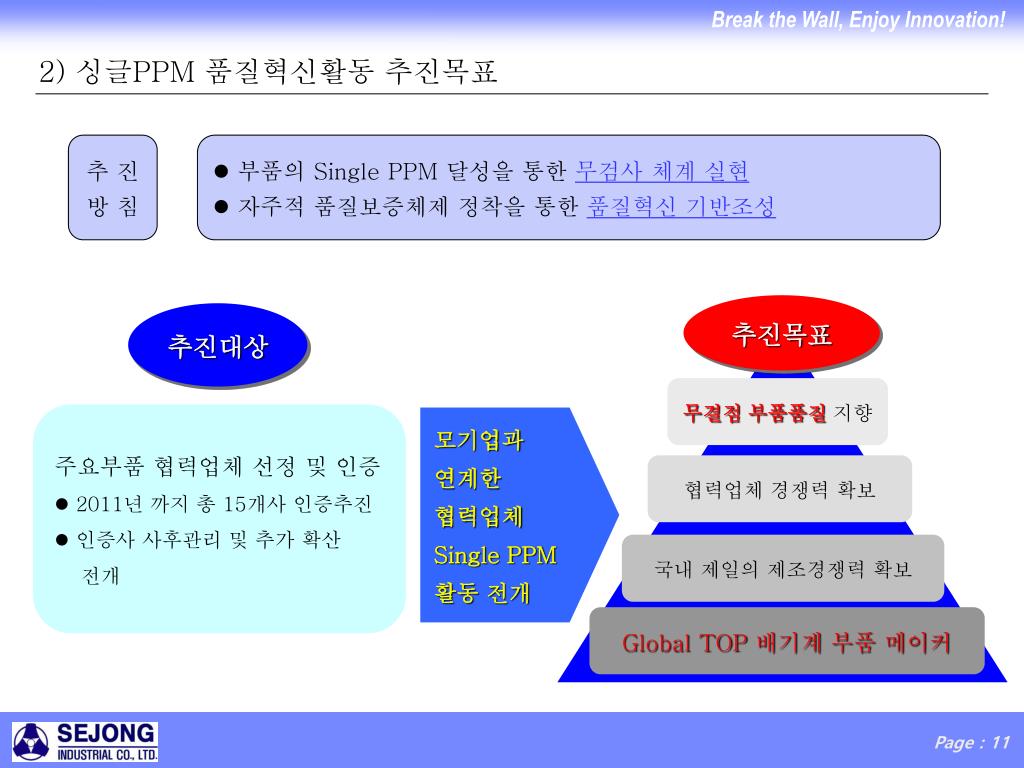 Break the Wall, Enjoy Innovation!

2) 싱글PPM 품질혁신활동 추진목표

추 진
방 침

● 부품의 Single PPM 달성을 통한 무검사 체계 실현
● 자주적 품질보증체제 정착을 통한 품질혁신 기반조성

추진대상

주요부품 협력업체 선정 및 인증
● 2011년 까지 총 15개사 인증추진
● 인증사 사후관리 및 추가 확산 전개

모기업과
연계한
협력업체
Single PPM
활동 전개

추진목표

무결점 부품품질 지향

협력업체 경쟁력 확보

국내 제일의 제조경쟁력 확보

Global TOP 배기계 부품 메이커

SEJONG
INDUSTRIAL CO., LTD.

Page : 11